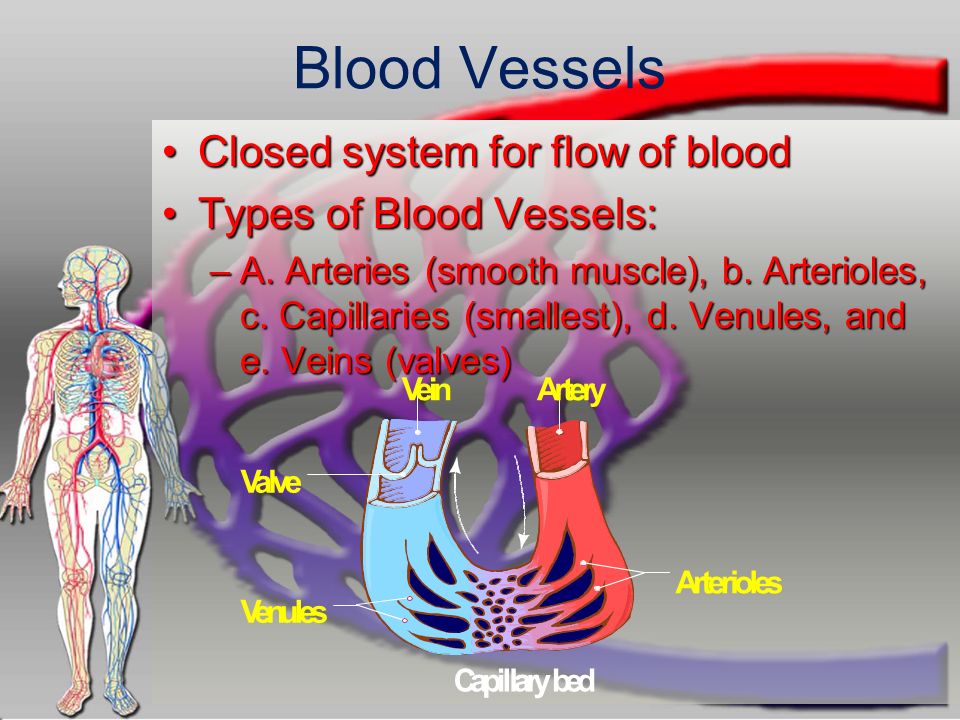 Blood Vessels

• Closed system for flow of blood
• Types of Blood Vessels:
– A. Arteries (smooth muscle), b. Arterioles, c. Capillaries (smallest), d. Venules, and e. Veins (valves)

Vein
Artery
Valve
Arterioles
Venules
Capillary bed